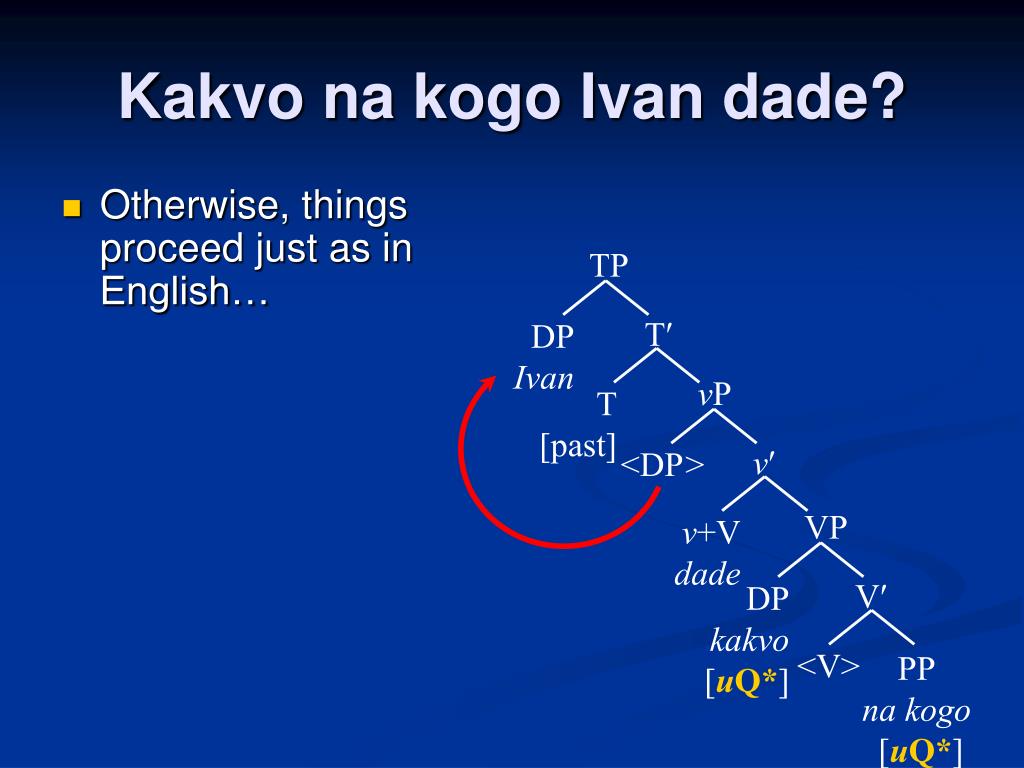 Kakvo na kogo Ivan dade?

Otherwise, things proceed just as in English…

TP
DP
Ivan
T′
T
[past]
vP
<DP>
v′
v+V
dade
VP
DP
kakvo
[uQ*]
V′
<V>
PP
na kogo
[uQ*]